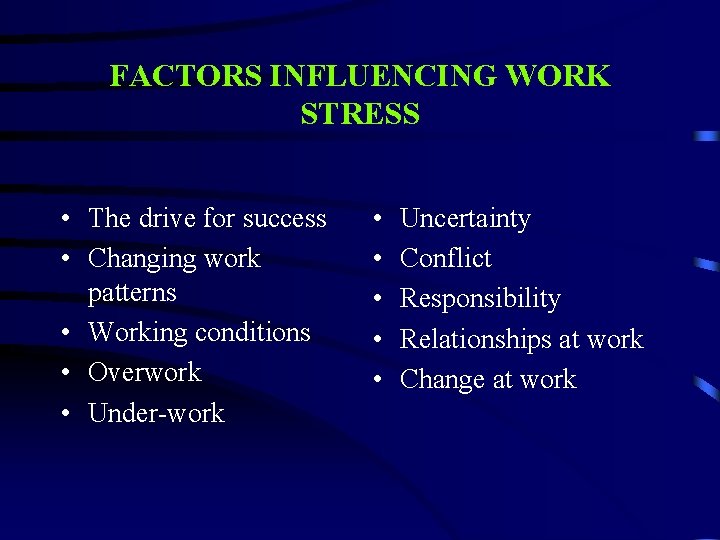 FACTORS INFLUENCING WORK STRESS

• The drive for success
• Changing work patterns
• Working conditions
• Overwork
• Under-work

• Uncertainty
• Conflict
• Responsibility
• Relationships at work
• Change at work